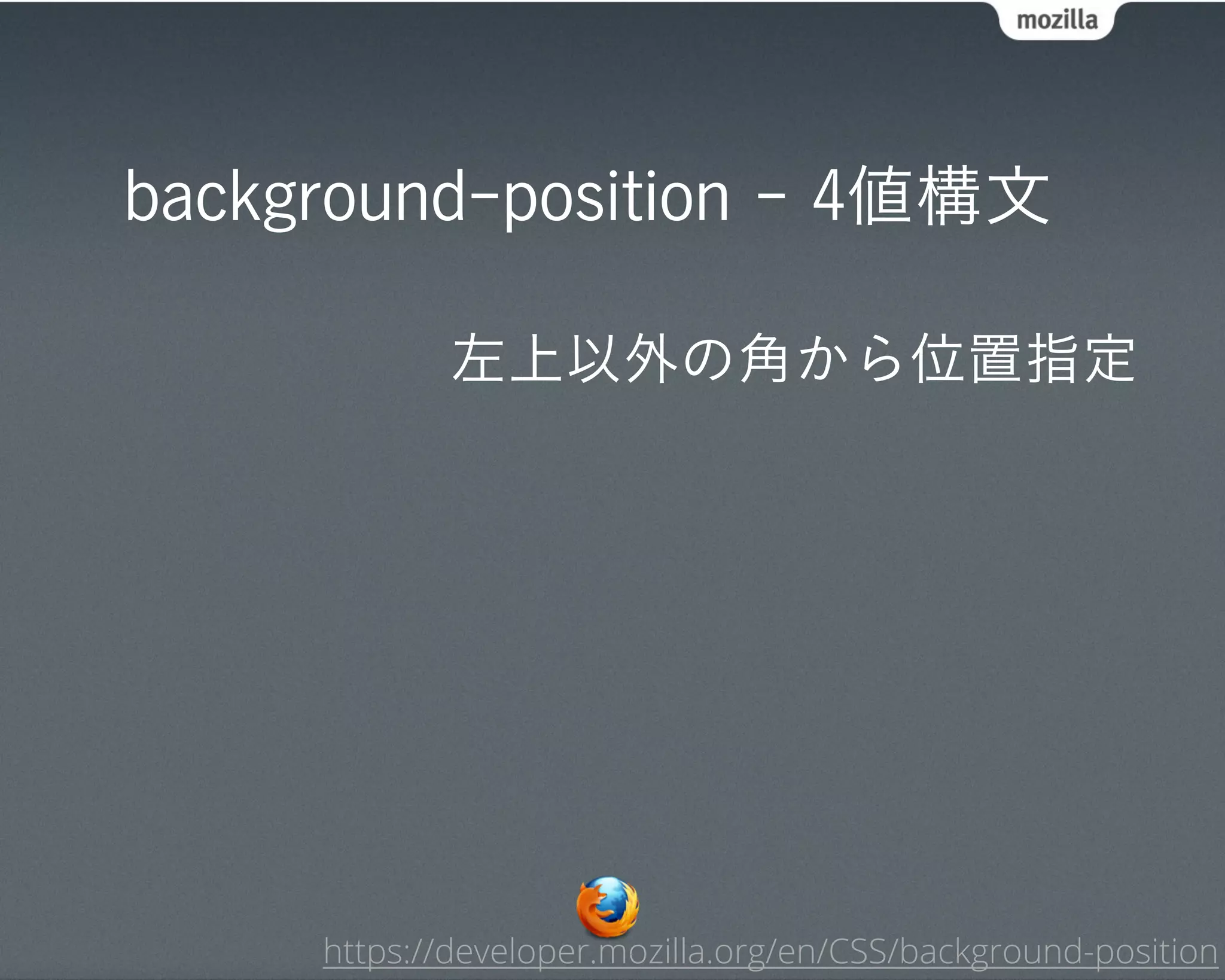 mozilla

background-position - 4値構文

左上以外の角から位置指定

https://developer.mozilla.org/en/CSS/background-position